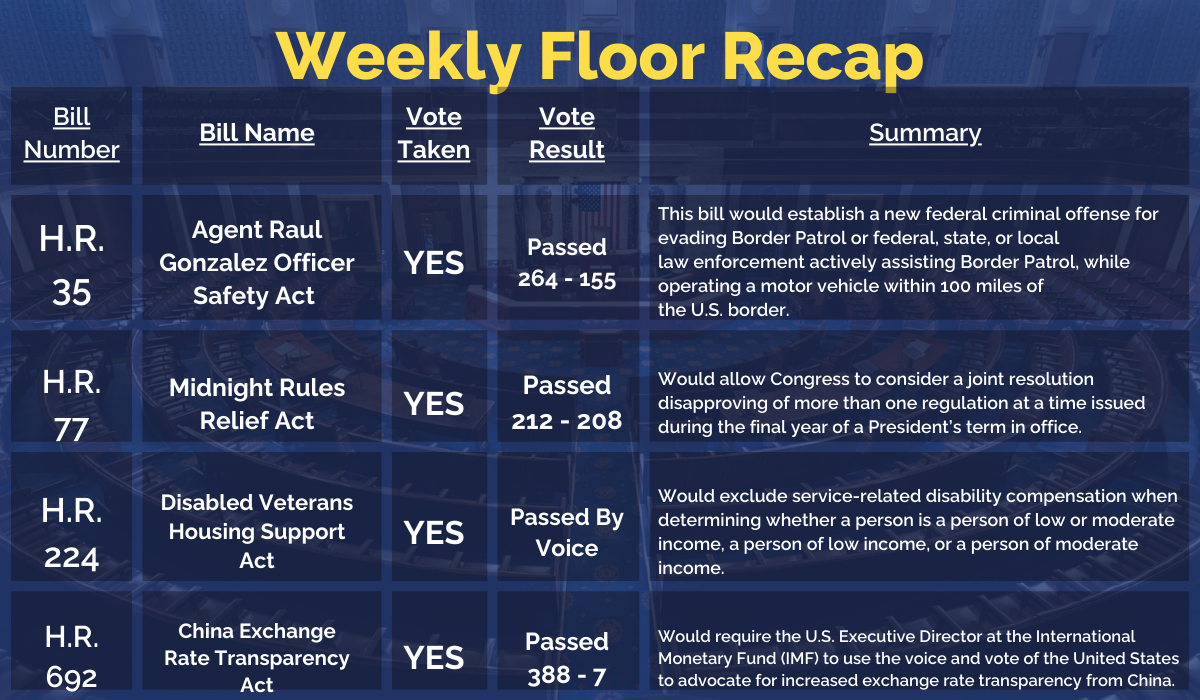 Weekly Floor Recap

| Bill Number | Bill Name | Vote Taken | Vote Result | Summary |
|---|---|---|---|---|
| H.R. 35 | Agent Raul Gonzalez Officer Safety Act | YES | Passed 264 - 155 | This bill would establish a new federal criminal offense for evading Border Patrol or federal, state, or local law enforcement actively assisting Border Patrol, while operating a motor vehicle within 100 miles of the U.S. border. |
| H.R. 77 | Midnight Rules Relief Act | YES | Passed 212 - 208 | Would allow Congress to consider a joint resolution disapproving of more than one regulation at a time issued during the final year of a President's term in office. |
| H.R. 224 | Disabled Veterans Housing Support Act | YES | Passed By Voice | Would exclude service-related disability compensation when determining whether a person is a person of low or moderate income, a person of low income, or a person of moderate income. |
| H.R. 692 | China Exchange Rate Transparency Act | YES | Passed 388 - 7 | Would require the U.S. Executive Director at the International Monetary Fund (IMF) to use the voice and vote of the United States to advocate for increased exchange rate transparency from China. |